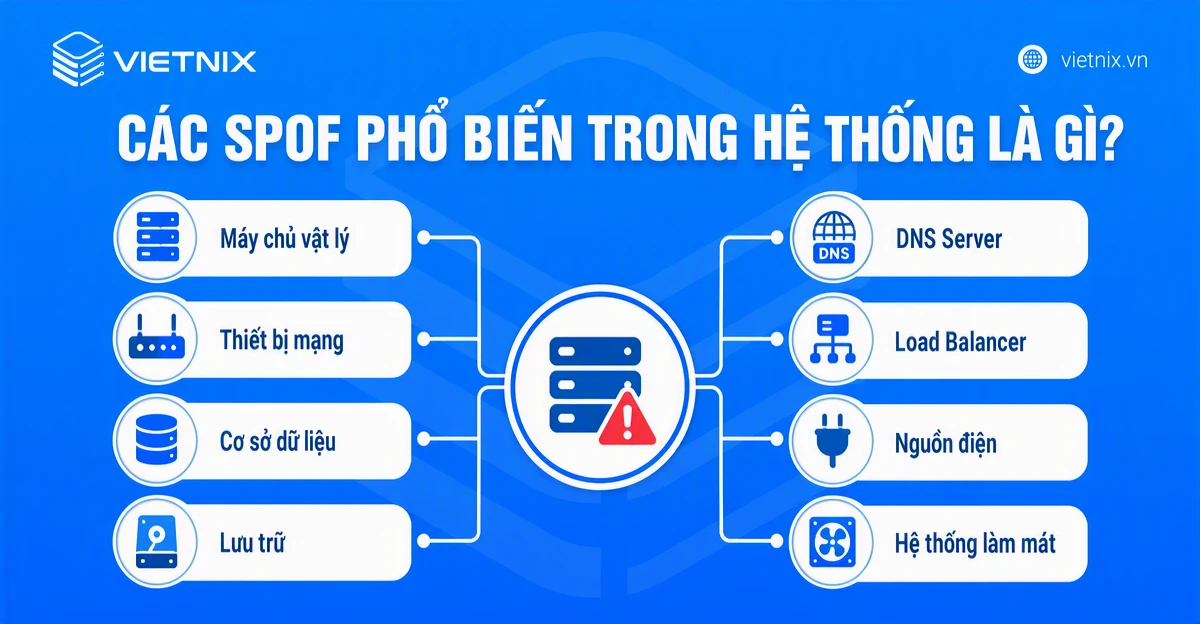 VIETNIX

vietnix.vn

CÁC SPOF PHỔ BIẾN TRONG HỆ THỐNG LÀ GÌ?

Máy chủ vật lý

Thiết bị mạng

Cơ sở dữ liệu

Lưu trữ

DNS

DNS Server

Load Balancer

Nguồn điện

Hệ thống làm mát